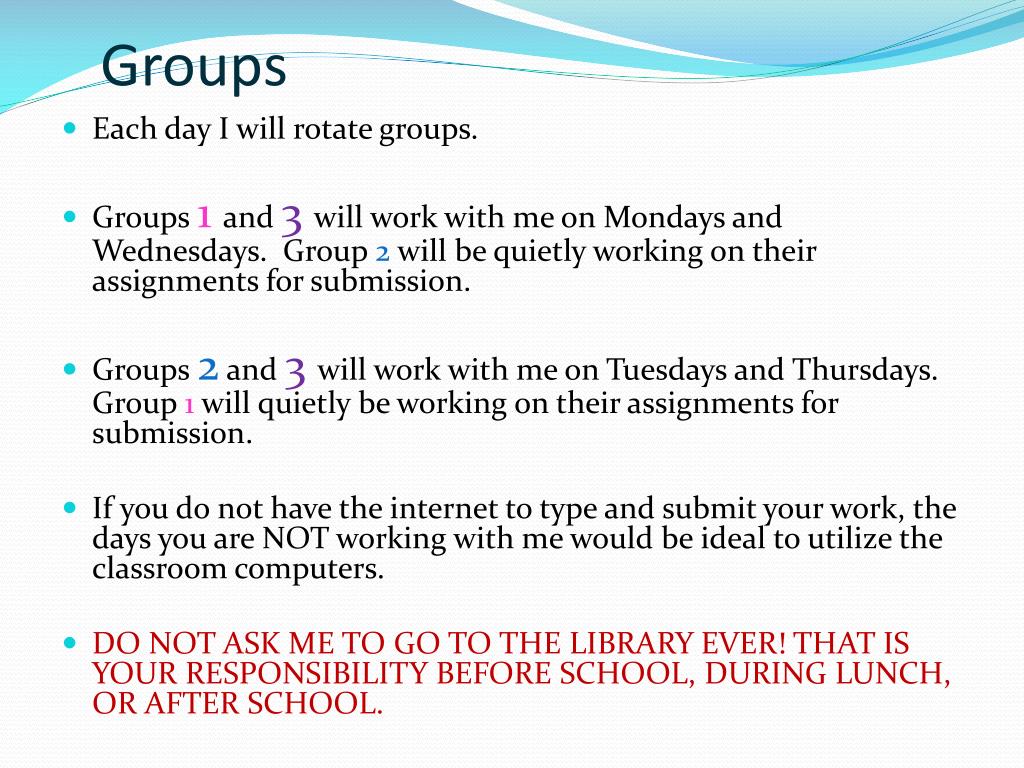 Groups

Each day I will rotate groups.

Groups 1 and 3 will work with me on Mondays and Wednesdays. Group 2 will be quietly working on their assignments for submission.

Groups 2 and 3 will work with me on Tuesdays and Thursdays. Group 1 will quietly be working on their assignments for submission.

If you do not have the internet to type and submit your work, the days you are NOT working with me would be ideal to utilize the classroom computers.

DO NOT ASK ME TO GO TO THE LIBRARY EVER! THAT IS YOUR RESPONSIBILITY BEFORE SCHOOL, DURING LUNCH, OR AFTER SCHOOL.